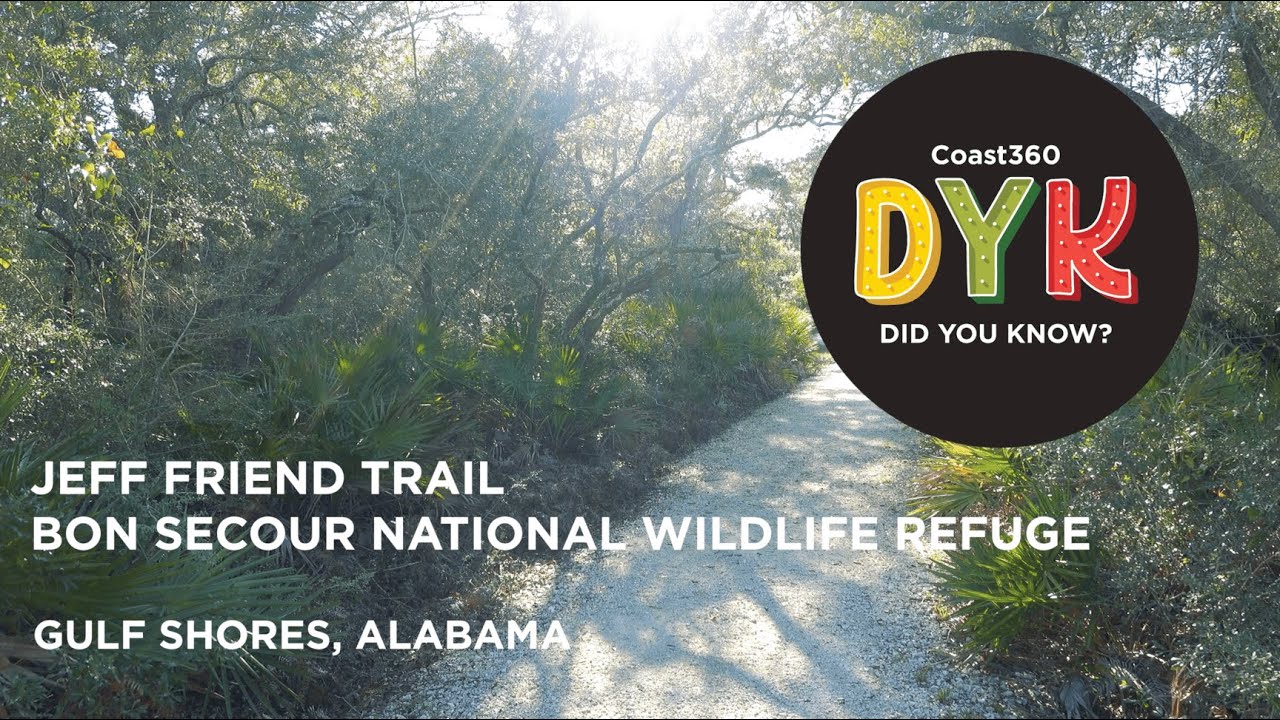 Coast360
DYK
DID YOU KNOW?

JEFF FRIEND TRAIL
BON SECOUR NATIONAL WILDLIFE REFUGE

GULF SHORES, ALABAMA